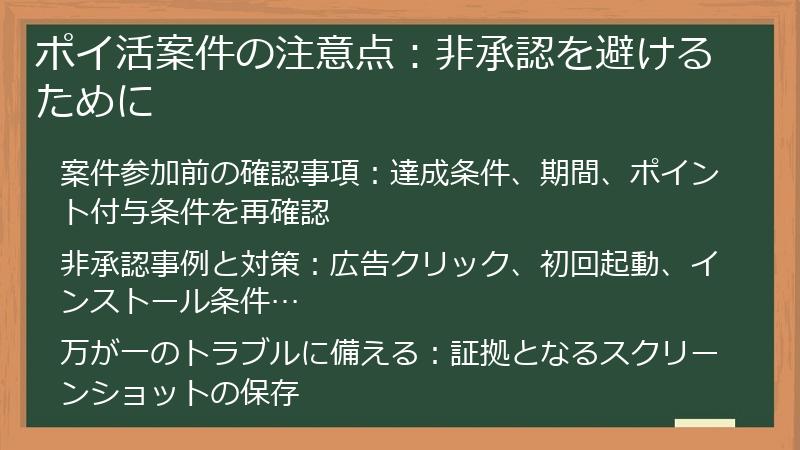 ポイ活案件の注意点：非承認を避けるために

案件参加前の確認事項：達成条件、期間、ポイント付与条件を再確認

非承認事例と対策：広告クリック、初回起動、インストール条件…

万が一のトラブルに備える：証拠となるスクリーンショットの保存